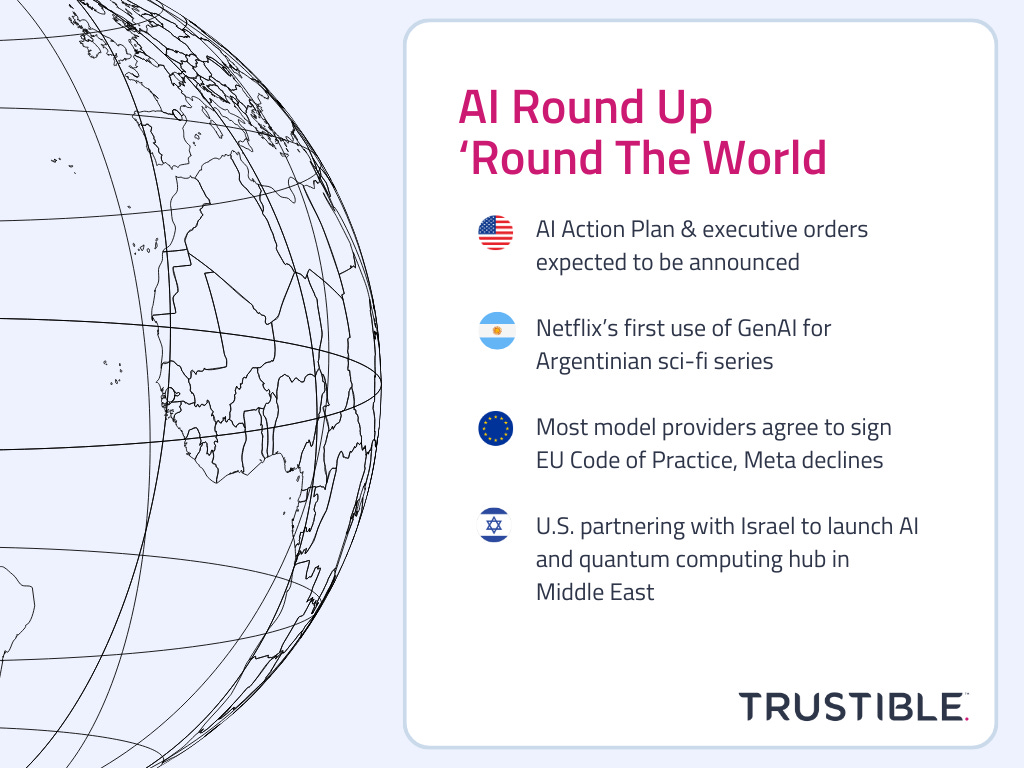 AI Round Up
‘Round The World

AI Action Plan & executive orders expected to be announced

Netflix’s first use of GenAI for Argentinian sci-fi series

Most model providers agree to sign EU Code of Practice, Meta declines

U.S. partnering with Israel to launch AI and quantum computing hub in Middle East

TRUSTIBLE.